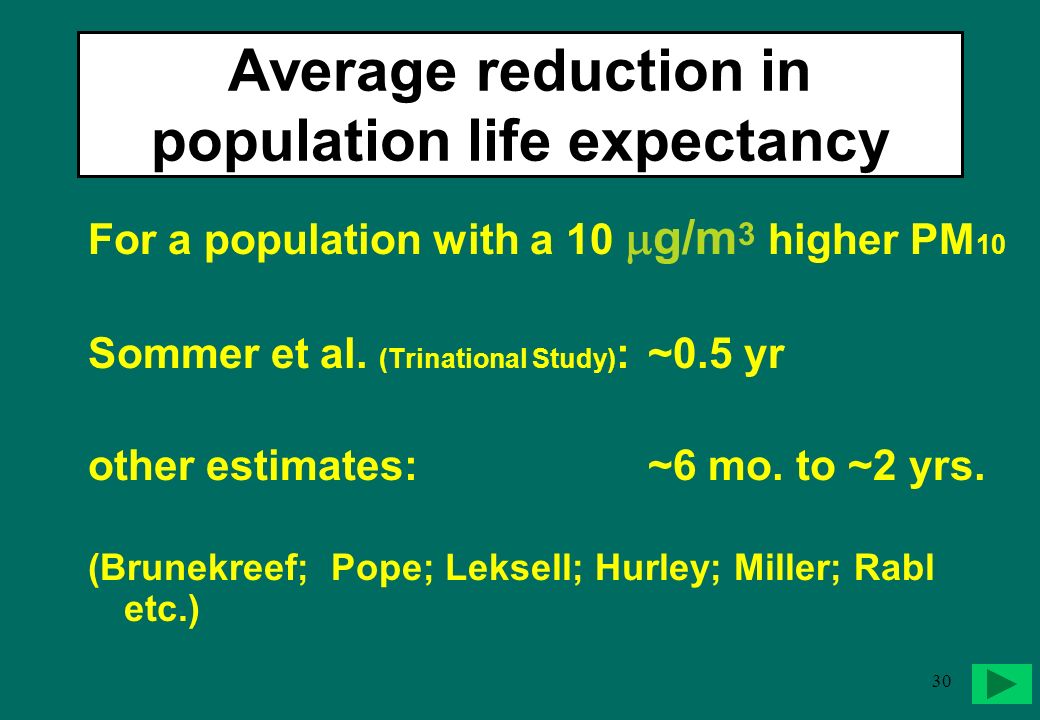 Average reduction in population life expectancy

For a population with a 10 $\mu g/m^3$ higher $PM_{10}$

Sommer et al. (Trinational Study): ~0.5 yr

other estimates: ~6 mo. to ~2 yrs.

(Brunekreef; Pope; Leksell; Hurley; Miller; Rabl etc.)

30